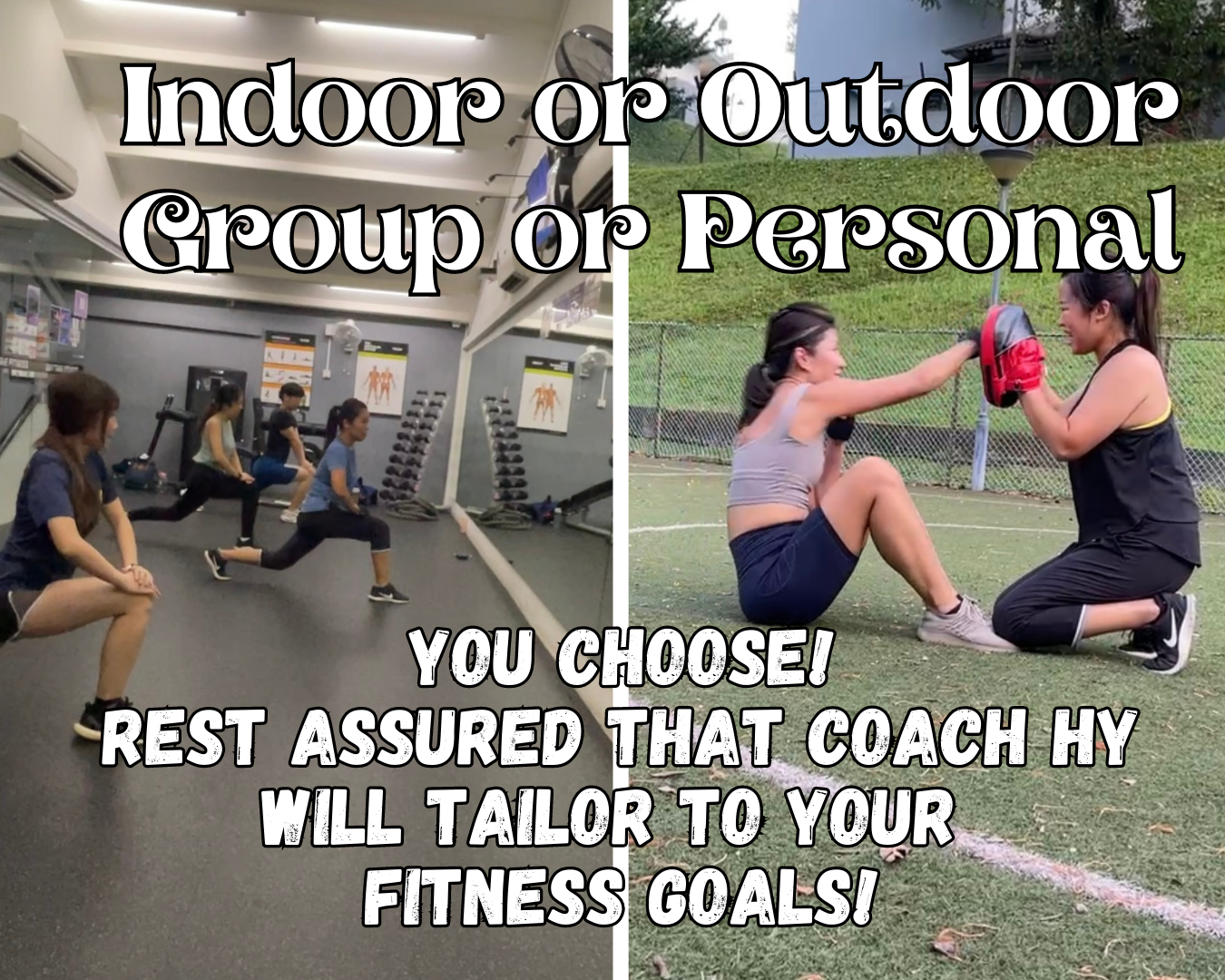 Indoor or Outdoor
Group or Personal

YOU CHOOSE!
REST ASSURED THAT COACH HY WILL TAILOR TO YOUR FITNESS GOALS!